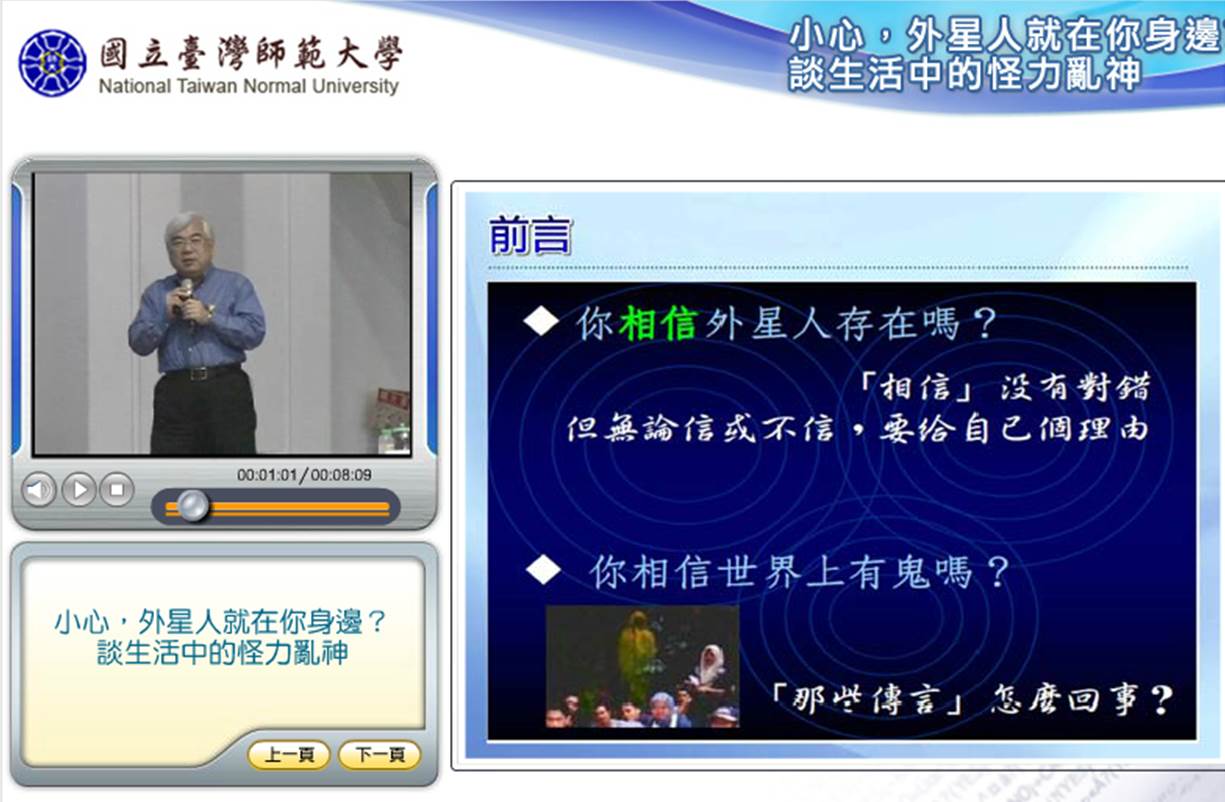 國立臺灣師範大學
National Taiwan Normal University

小心，外星人就在你身邊
談生活中的怪力亂神

00:01:01 / 00:08:09

小心，外星人就在你身邊？
談生活中的怪力亂神

上一頁 下一頁

前言

◆ 你相信外星人存在嗎？

「相信」沒有對錯
但無論信或不信，要給自己個理由

◆ 你相信世界上有鬼嗎？

「那些傳言」怎麼回事？